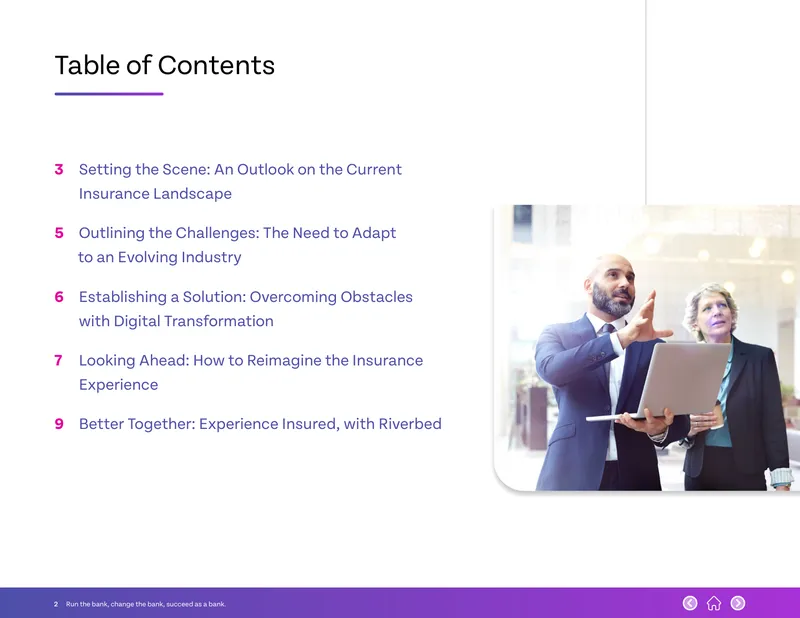 Table of Contents

3 Setting the Scene: An Outlook on the Current Insurance Landscape

5 Outlining the Challenges: The Need to Adapt to an Evolving Industry

6 Establishing a Solution: Overcoming Obstacles with Digital Transformation

7 Looking Ahead: How to Reimagine the Insurance Experience

9 Better Together: Experience Insured, with Riverbed

2 Run the bank, change the bank, succeed as a bank.